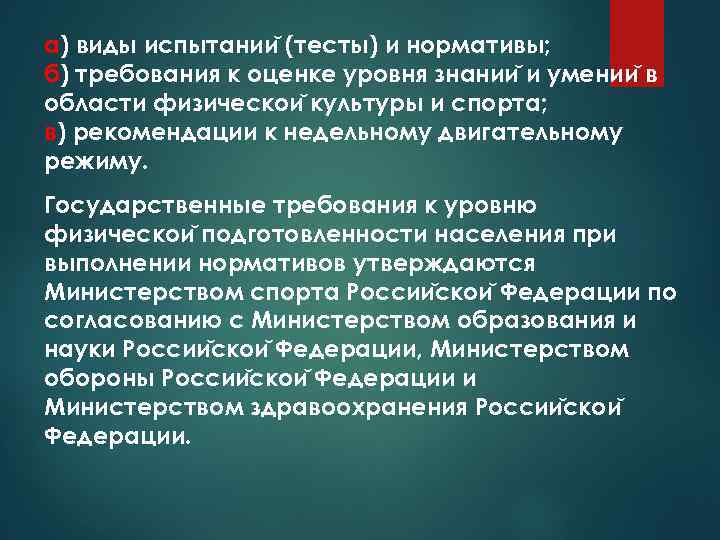 а) виды испытаний (тесты) и нормативы;
б) требования к оценке уровня знаний и умений в области физической культуры и спорта;
в) рекомендации к недельному двигательному режиму.

Государственные требования к уровню физической подготовленности населения при выполнении нормативов утверждаются Министерством спорта Российской Федерации по согласованию с Министерством образования и науки Российской Федерации, Министерством обороны Российской Федерации и Министерством здравоохранения Российской Федерации.